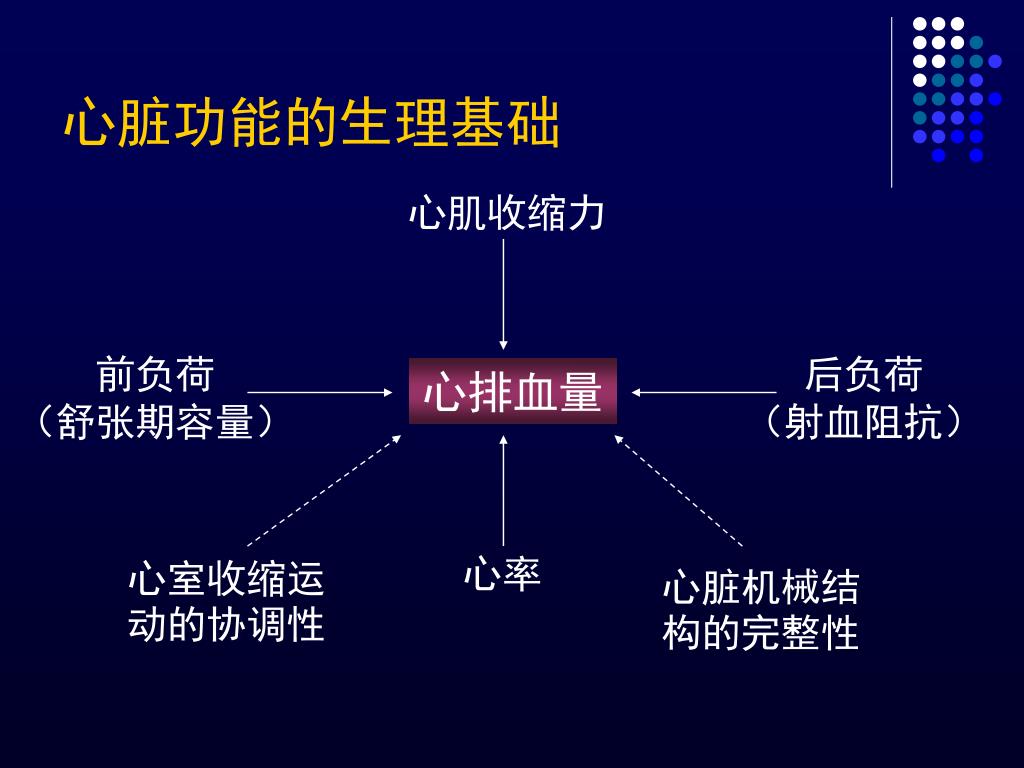 心脏功能的生理基础

心肌收缩力

前负荷
（舒张期容量）

心排血量

后负荷
（射血阻抗）

心室收缩运动的协调性

心率

心脏机械结构的完整性